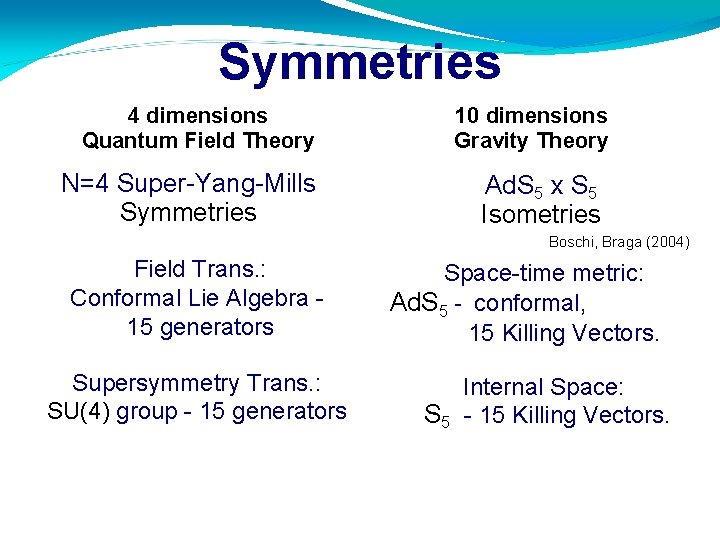 Symmetries

4 dimensions
Quantum Field Theory

N=4 Super-Yang-Mills
Symmetries

Field Trans.:
Conformal Lie Algebra -
15 generators

Supersymmetry Trans.:
SU(4) group - 15 generators

10 dimensions
Gravity Theory

$AdS_5$ x $S_5$
Isometries

Boschi, Braga (2004)

Space-time metric:
$AdS_5$ - conformal,
15 Killing Vectors.

Internal Space:
$S_5$ - 15 Killing Vectors.